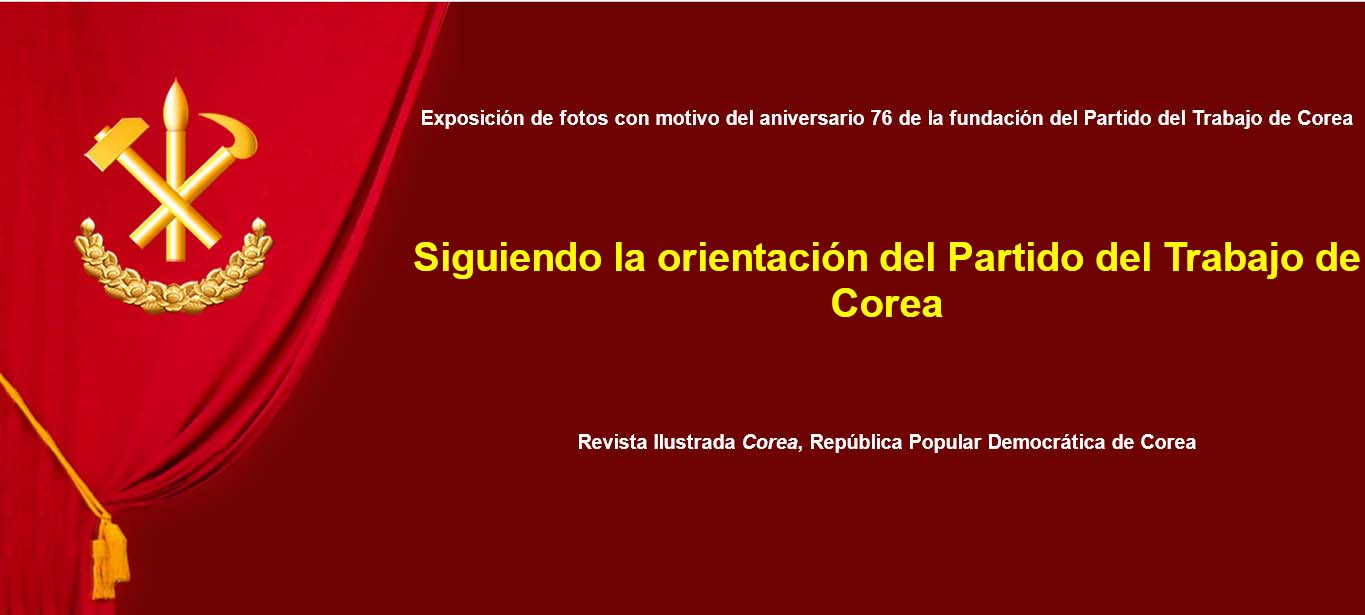 Exposición de fotos con motivo del aniversario 76 de la fundación del Partido del Trabajo de Corea

Siguiendo la orientación del Partido del Trabajo de Corea

Revista Ilustrada Corea, República Popular Democrática de Corea